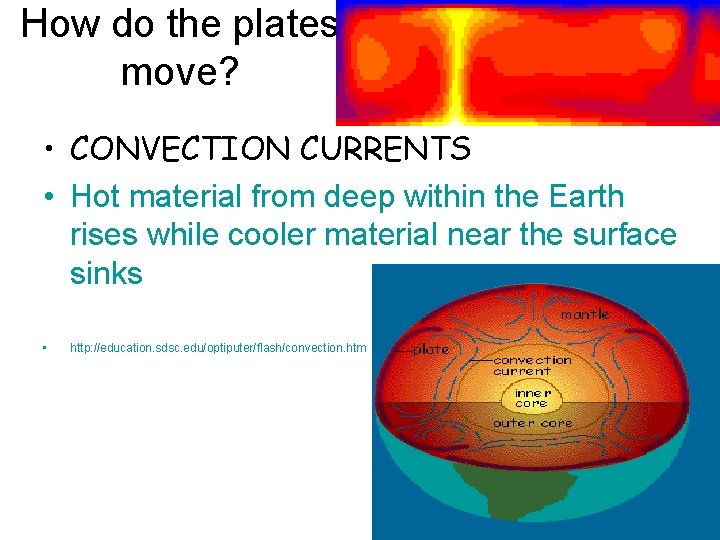 How do the plates move?

• CONVECTION CURRENTS

• Hot material from deep within the Earth rises while cooler material near the surface sinks

• http://education.sdsc.edu/optiputer/flash/convection.htm

mantle

plate

convection current

inner core

outer core